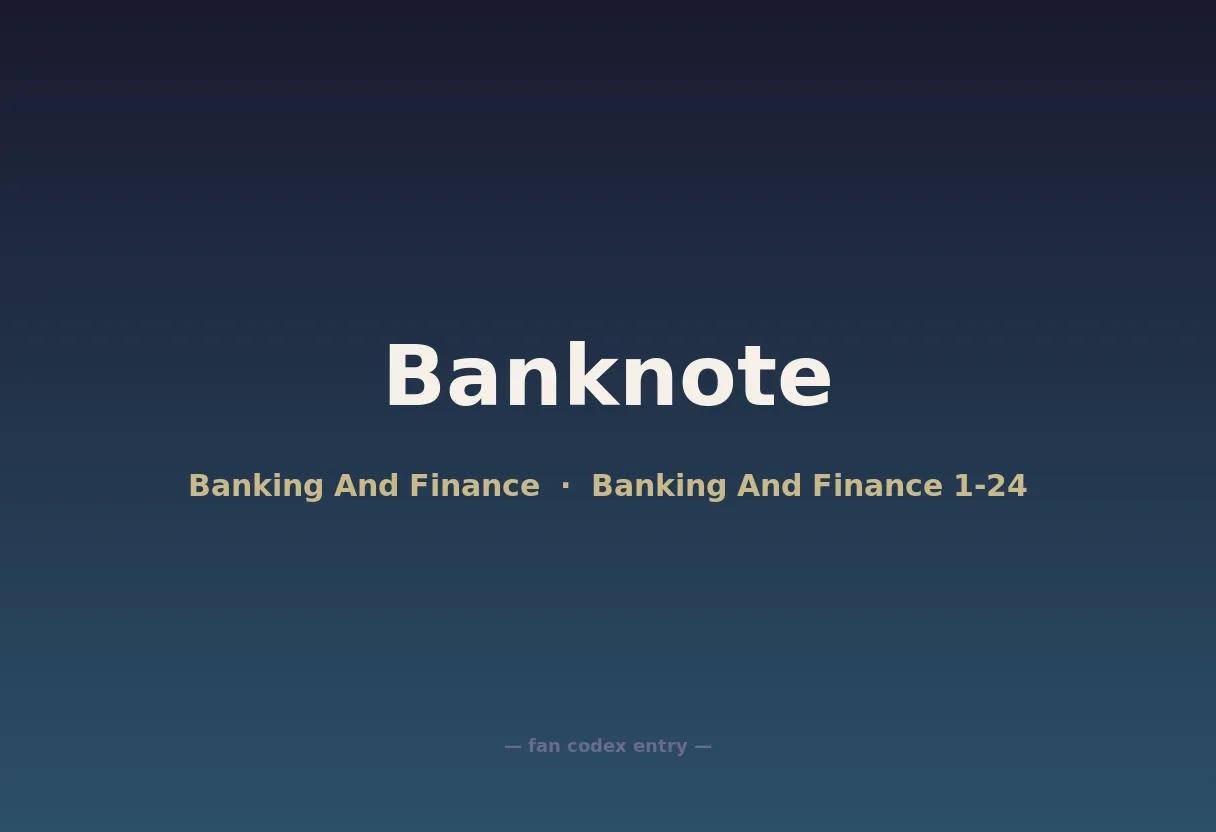 Banknote

Banking And Finance · Banking And Finance 1-24

— fan codex entry —